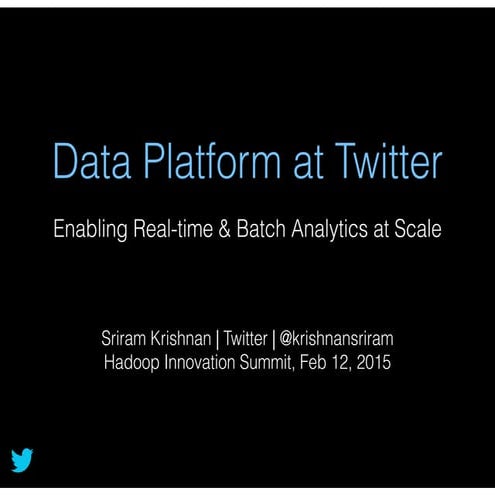 Data Platform at Twitter

Enabling Real-time & Batch Analytics at Scale

Sriram Krishnan | Twitter | @krishnansriram
Hadoop Innovation Summit, Feb 12, 2015